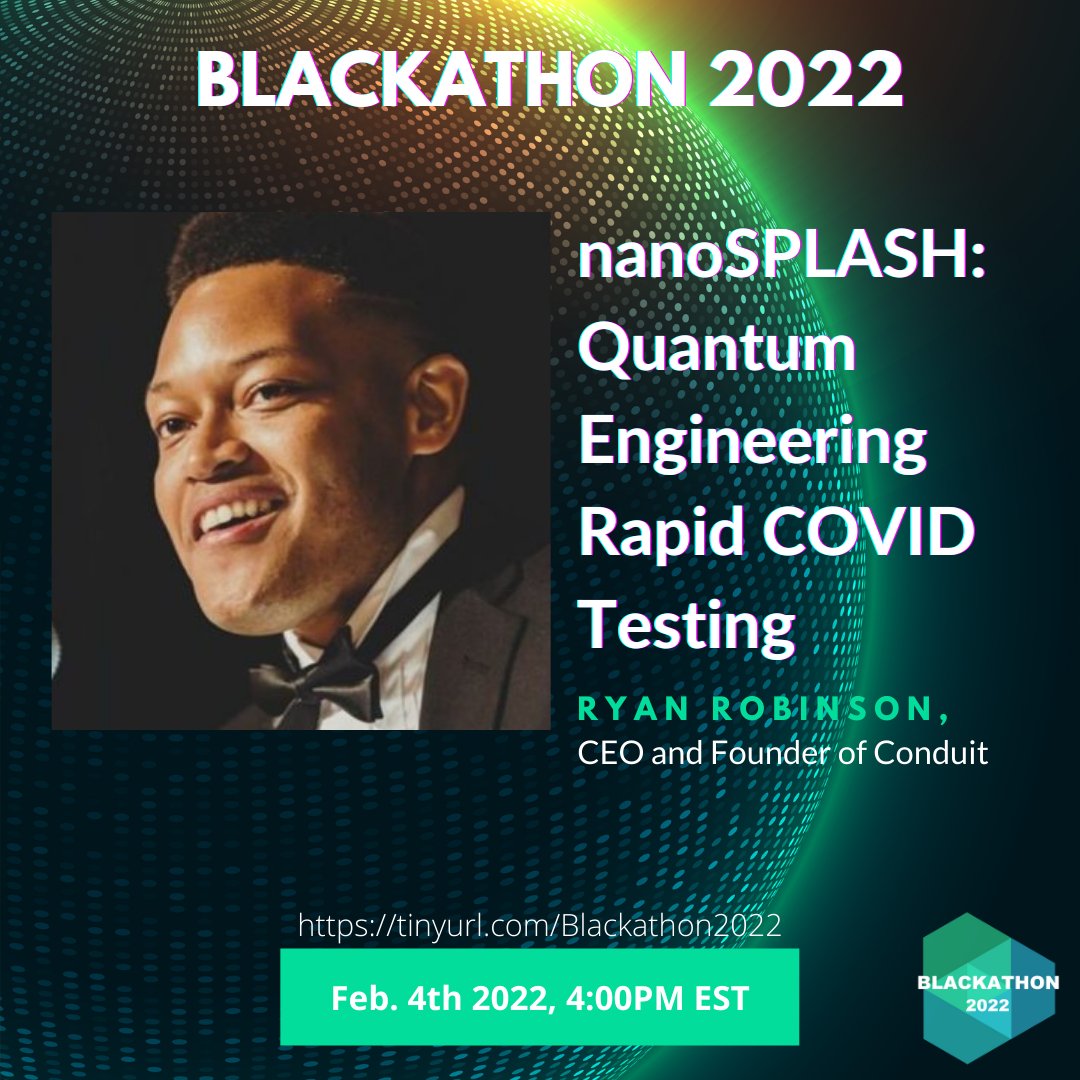 BLACKATHON 2022

nanoSPLASH: Quantum Engineering Rapid COVID Testing

RYAN ROBINSON,
CEO and Founder of Conduit

https://tinyurl.com/Blackathon2022

Feb. 4th 2022, 4:00PM EST

BLACKATHON 2022